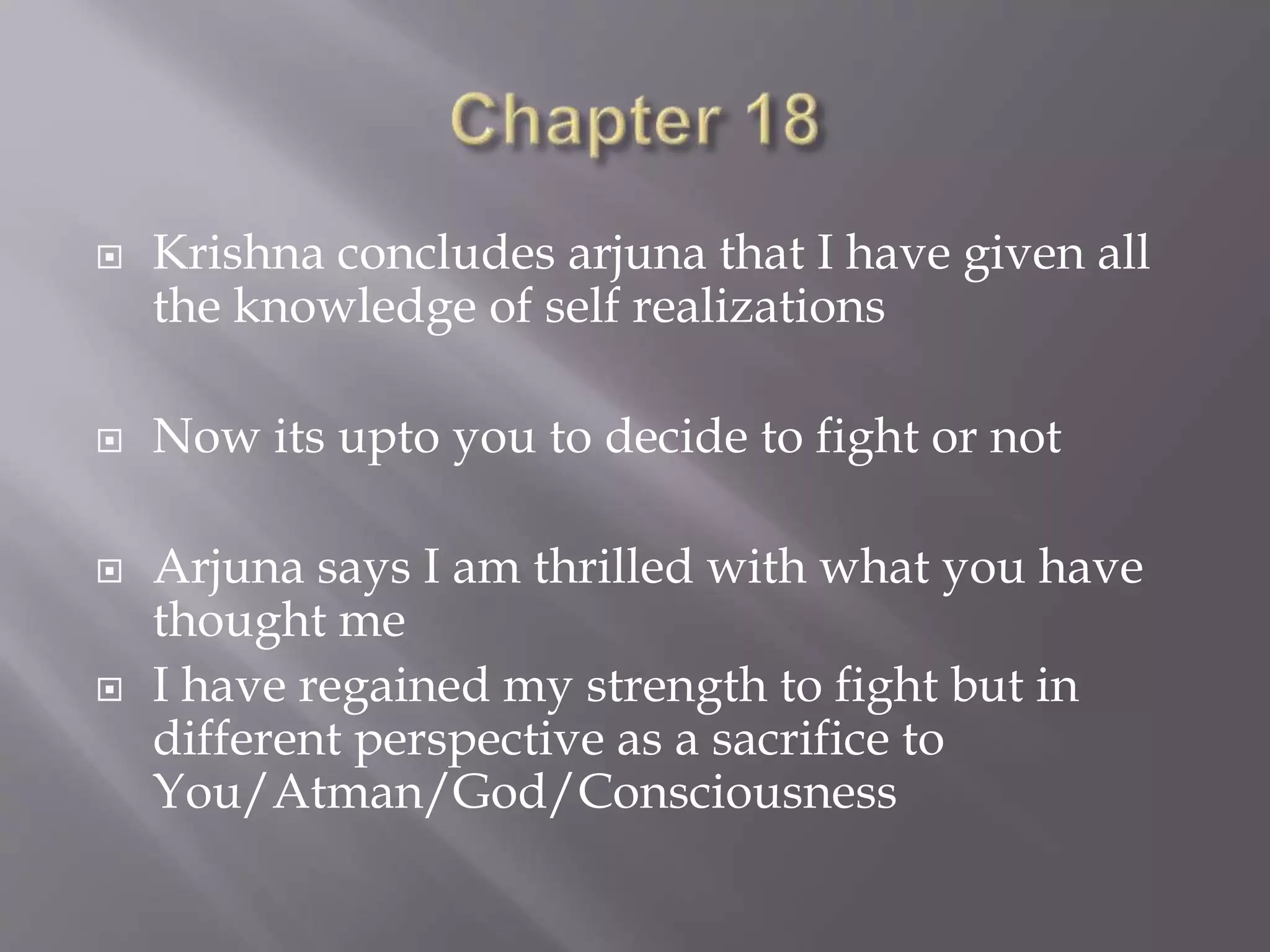 Chapter 18

Krishna concludes arjuna that I have given all the knowledge of self realizations

Now its upto you to decide to fight or not

Arjuna says I am thrilled with what you have thought me

I have regained my strength to fight but in different perspective as a sacrifice to You/Atman/God/Consciousness